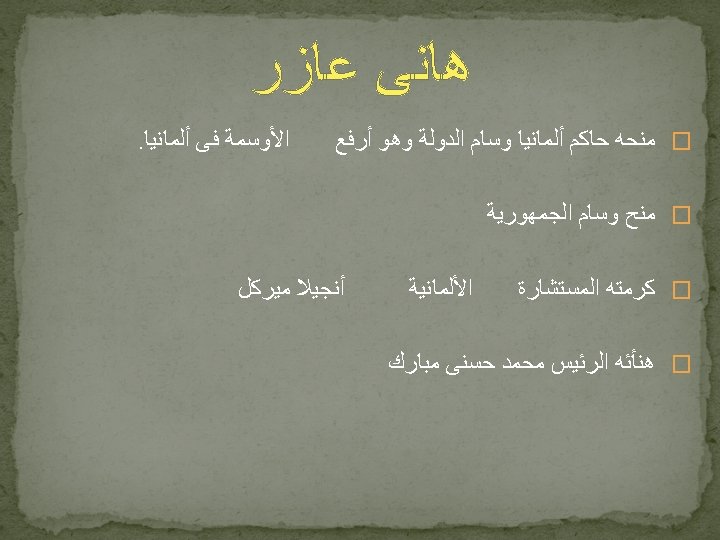 هانى عازر

منحه حاكم ألمانيا وسام الدولة وهو أرفع الأوسمة فى ألمانيا.

منح وسام الجمهورية

كرمته المستشارة الألمانية أنجيلا ميركل

هنأئه الرئيس محمد حسنى مبارك